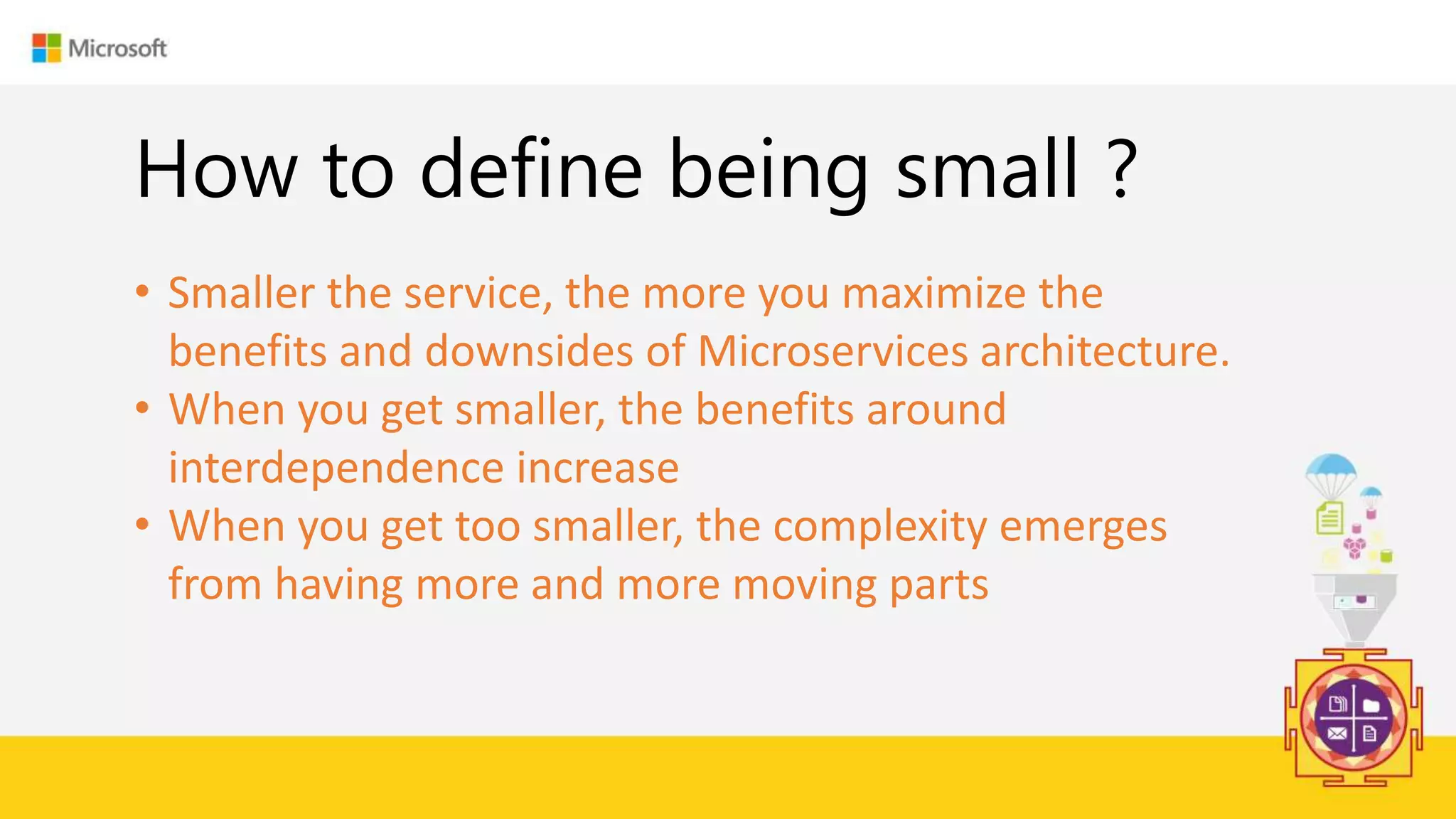 Microsoft

How to define being small ?

• Smaller the service, the more you maximize the benefits and downsides of Microservices architecture.
• When you get smaller, the benefits around interdependence increase
• When you get too smaller, the complexity emerges from having more and more moving parts